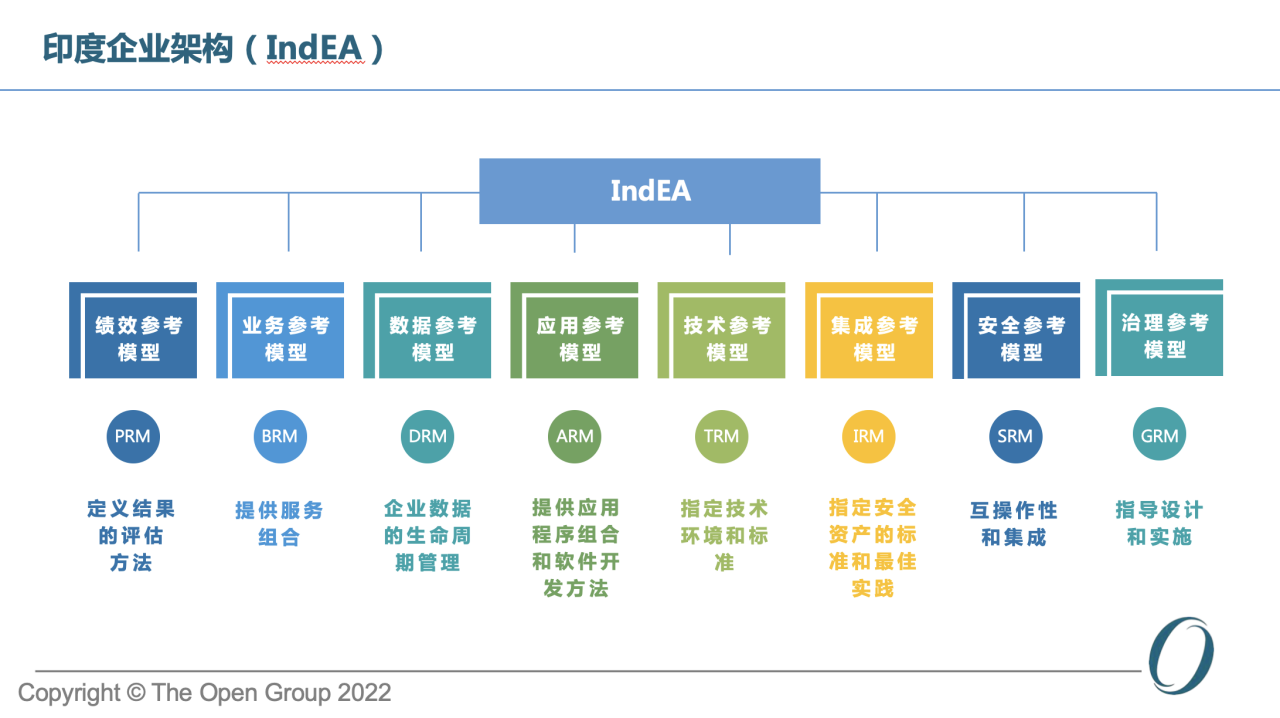 印度企业架构（IndEA）

IndEA

绩效参考模型

业务参考模型

数据参考模型

应用参考模型

技术参考模型

集成参考模型

安全参考模型

治理参考模型

PRM

BRM

DRM

ARM

TRM

IRM

SRM

GRM

定义结果的评估方法

提供服务组合

企业数据的生命周期管理

提供应用程序组合和软件开发方法

指定技术环境和标准

指定安全资产的标准和最佳实践

互操作性和集成

指导设计和实施

Copyright © The Open Group 2022